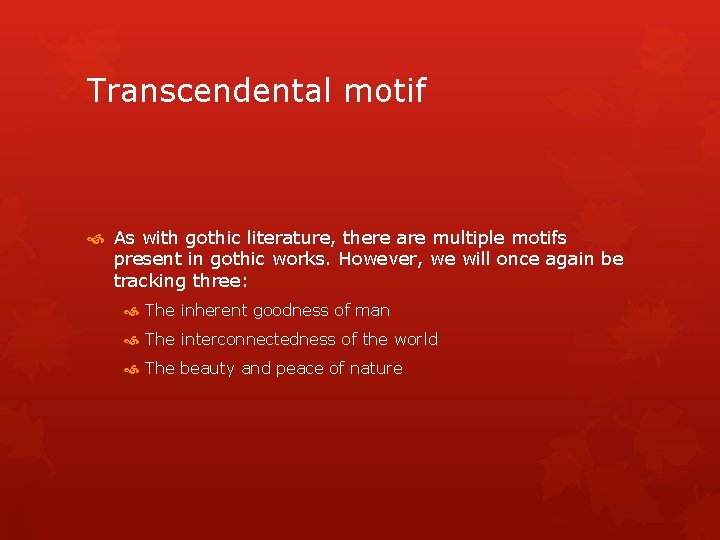 Transcendental motif

As with gothic literature, there are multiple motifs present in gothic works. However, we will once again be tracking three:

The inherent goodness of man

The interconnectedness of the world

The beauty and peace of nature